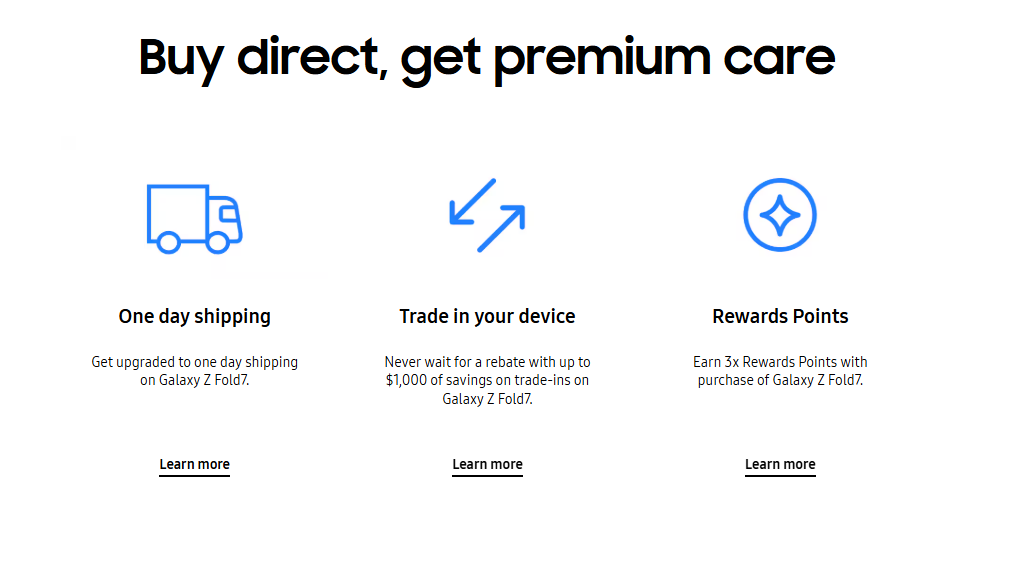 Buy direct, get premium care

One day shipping

Get upgraded to one day shipping on Galaxy Z Fold7.

Learn more

Trade in your device

Never wait for a rebate with up to \$1,000 of savings on trade-ins on Galaxy Z Fold7.

Learn more

Rewards Points

Earn 3x Rewards Points with purchase of Galaxy Z Fold7.

Learn more